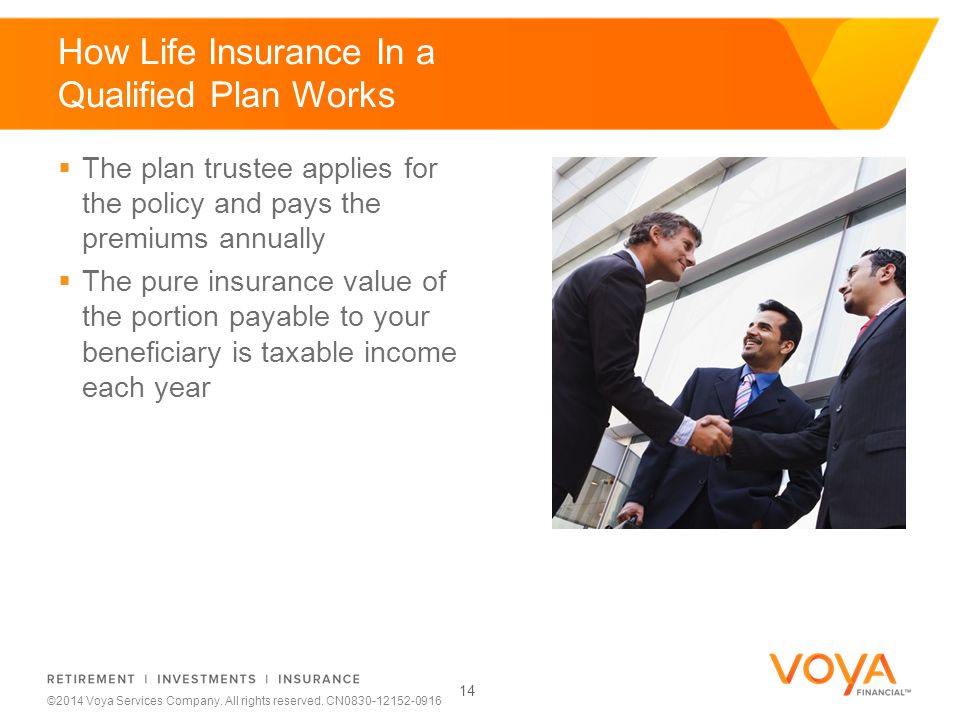 How Life Insurance In a Qualified Plan Works

▪ The plan trustee applies for the policy and pays the premiums annually

▪ The pure insurance value of the portion payable to your beneficiary is taxable income each year

RETIREMENT | INVESTMENTS | INSURANCE

©2014 Voya Services Company. All rights reserved. CN0830-12152-0916

14

VOYA FINANCIAL™